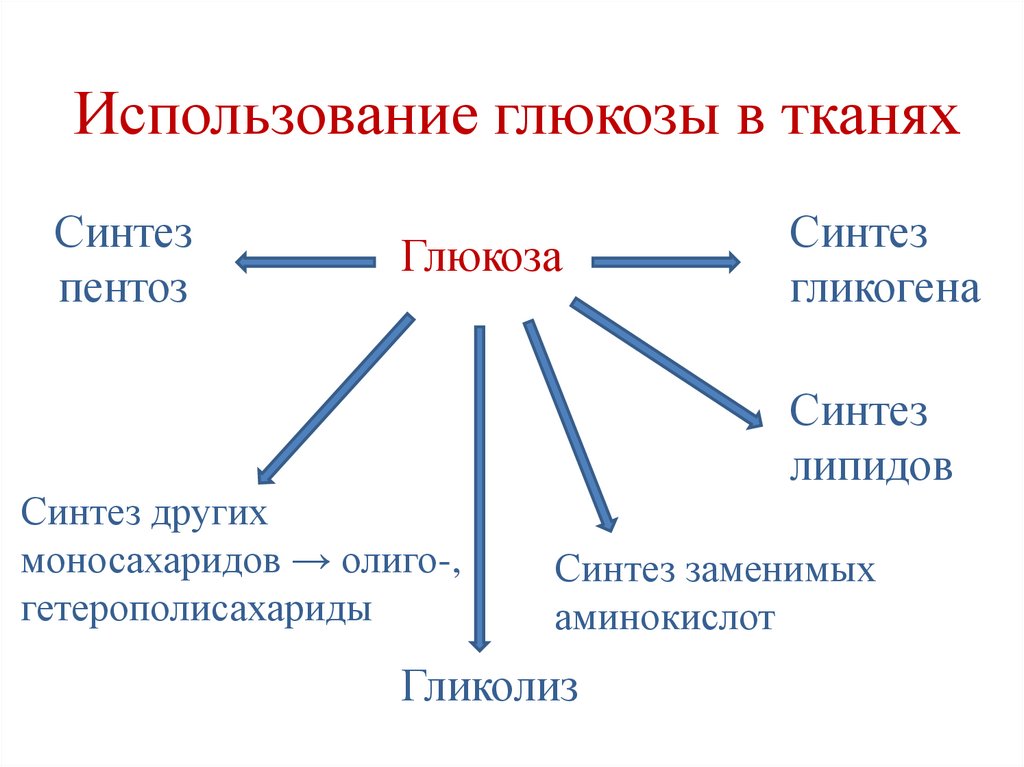 Использование глюкозы в тканях

Синтез пентоз

Глюкоза

Синтез гликогена

Синтез липидов

Синтез других моносахаридов → олиго-, гетерополисахариды

Синтез заменимых аминокислот

Гликолиз